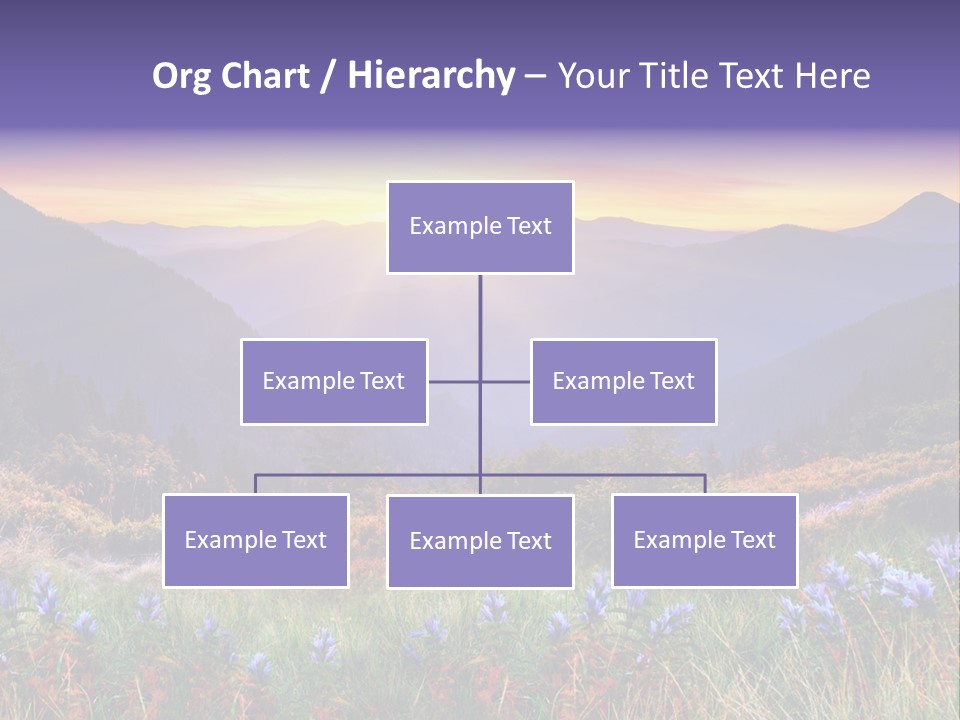 Org Chart / Hierarchy – Your Title Text Here

Example Text

Example Text

Example Text

Example Text

Example Text

Example Text